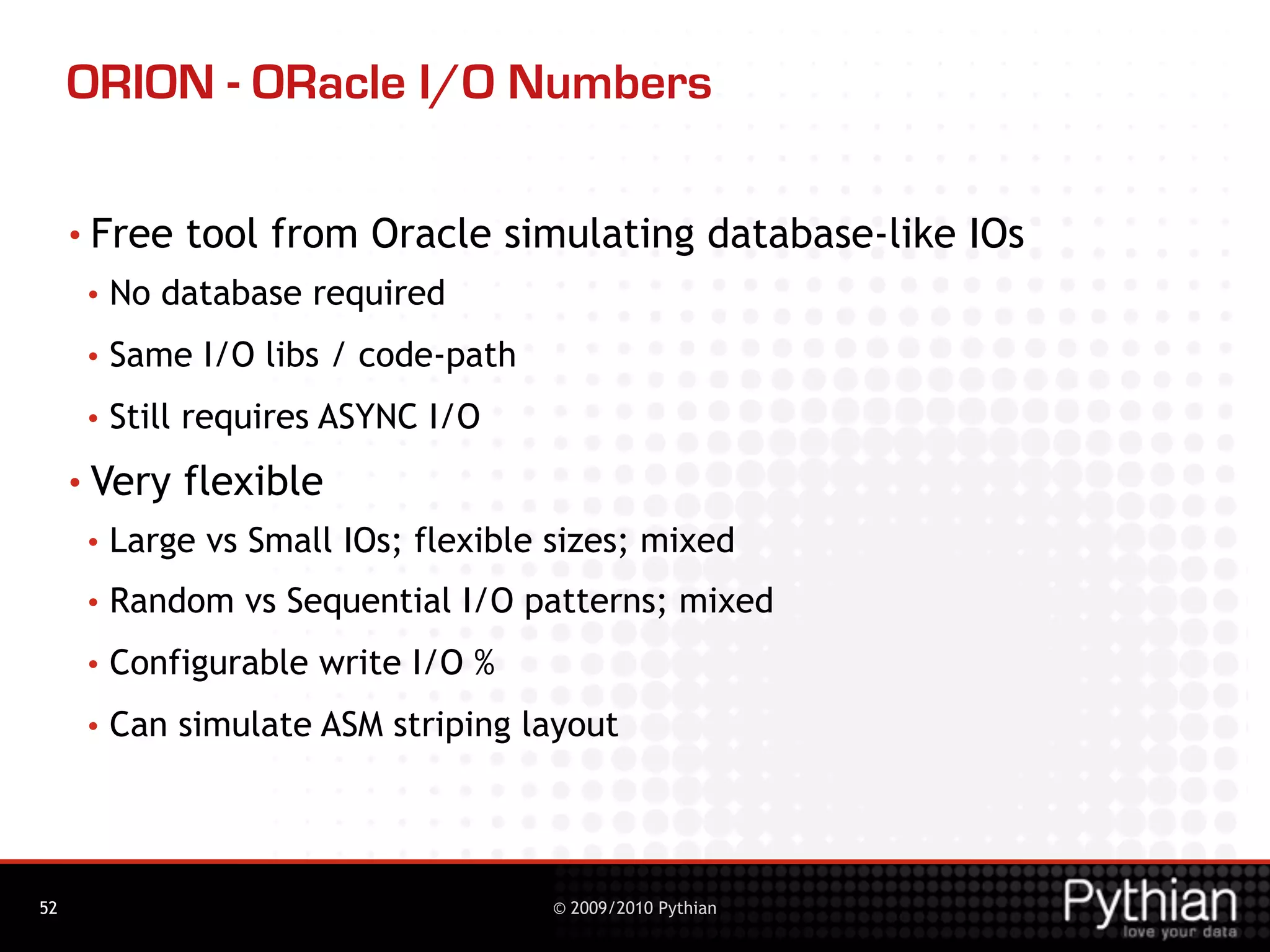 ORION - ORacle I/O Numbers

• Free tool from Oracle simulating database-like IOs
  • No database required
  • Same I/O libs / code-path
  • Still requires ASYNC I/O
• Very flexible
  • Large vs Small IOs; flexible sizes; mixed
  • Random vs Sequential I/O patterns; mixed
  • Configurable write I/O %
  • Can simulate ASM striping layout

52

© 2009/2010 Pythian

Pythian
love your data